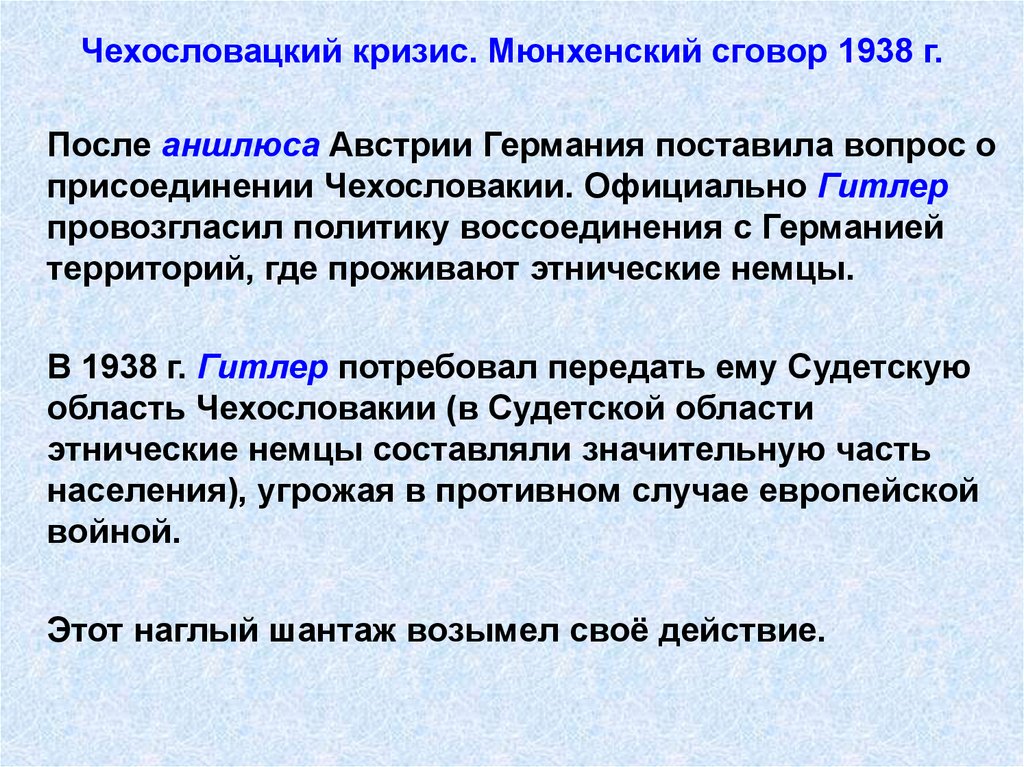 Чехословацкий кризис. Мюнхенский сговор 1938 г.

После аншлюса Австрии Германия поставила вопрос о присоединении Чехословакии. Официально Гитлер провозгласил политику воссоединения с Германией территорий, где проживают этнические немцы.

В 1938 г. Гитлер потребовал передать ему Судетскую область Чехословакии (в Судетской области этнические немцы составляли значительную часть населения), угрожая в противном случае европейской войной.

Этот наглый шантаж возымел своё действие.